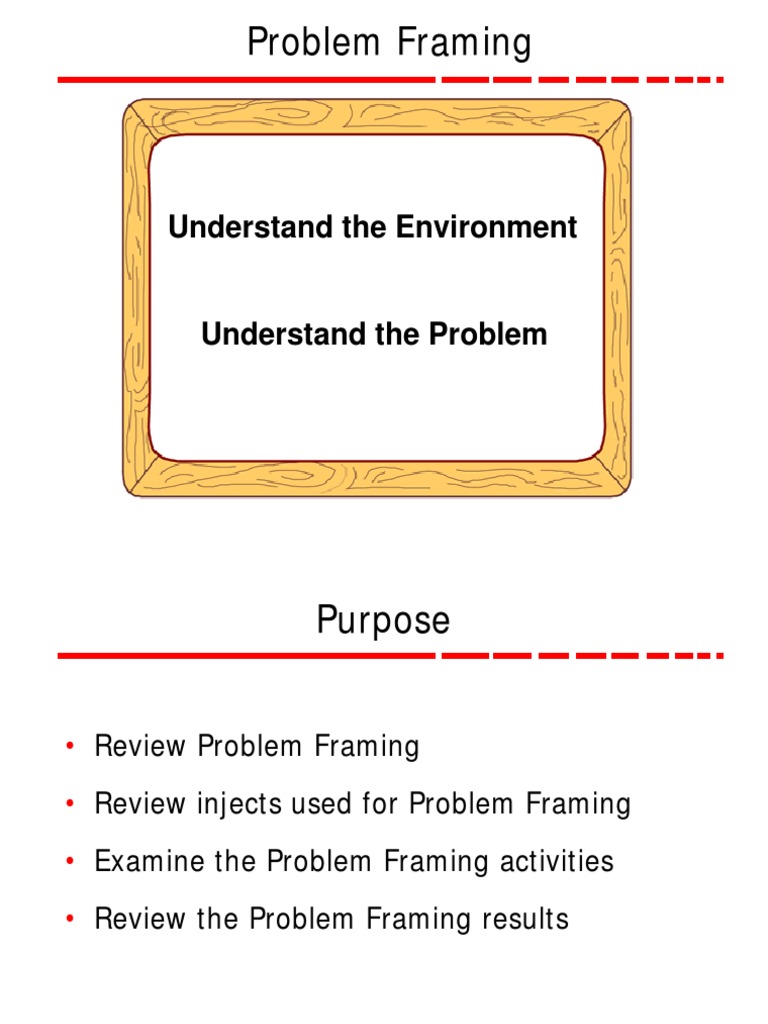 Problem Framing

Understand the Environment

Understand the Problem

Purpose

• Review Problem Framing
• Review injects used for Problem Framing
• Examine the Problem Framing activities
• Review the Problem Framing results